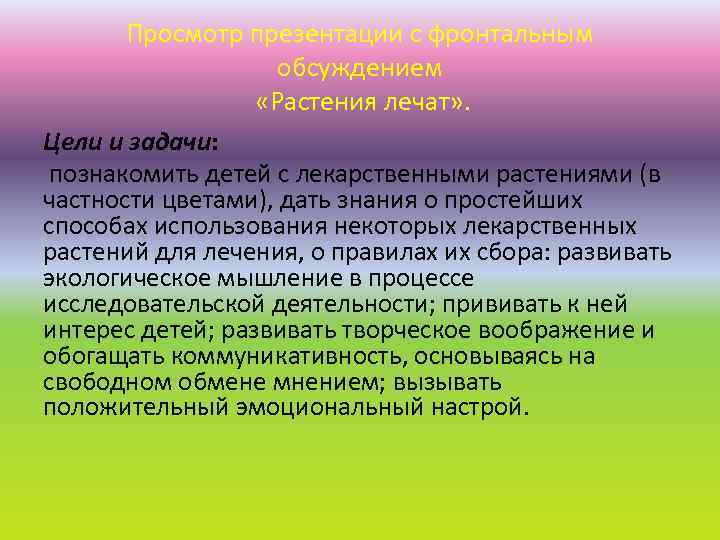 Просмотр презентации с фронтальным обсуждением «Растения лечат».

Цели и задачи:
познакомить детей с лекарственными растениями (в частности цветами), дать знания о простейших способах использования некоторых лекарственных растений для лечения, о правилах их сбора: развивать экологическое мышление в процессе исследовательской деятельности; прививать к ней интерес детей; развивать творческое воображение и обогащать коммуникативность, основываясь на свободном обмене мнением; вызывать положительный эмоциональный настрой.